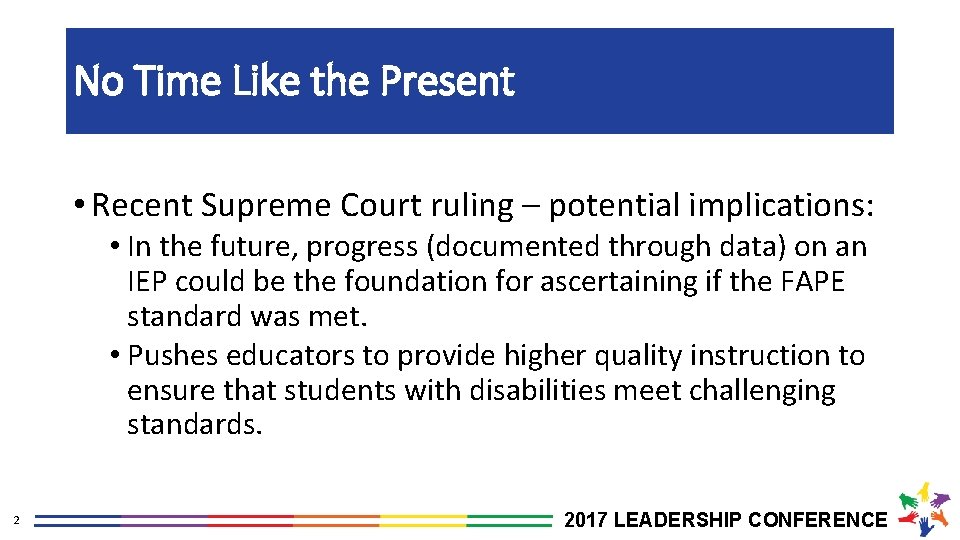 No Time Like the Present

• Recent Supreme Court ruling – potential implications:
• In the future, progress (documented through data) on an IEP could be the foundation for ascertaining if the FAPE standard was met.
• Pushes educators to provide higher quality instruction to ensure that students with disabilities meet challenging standards.

2

2017 LEADERSHIP CONFERENCE